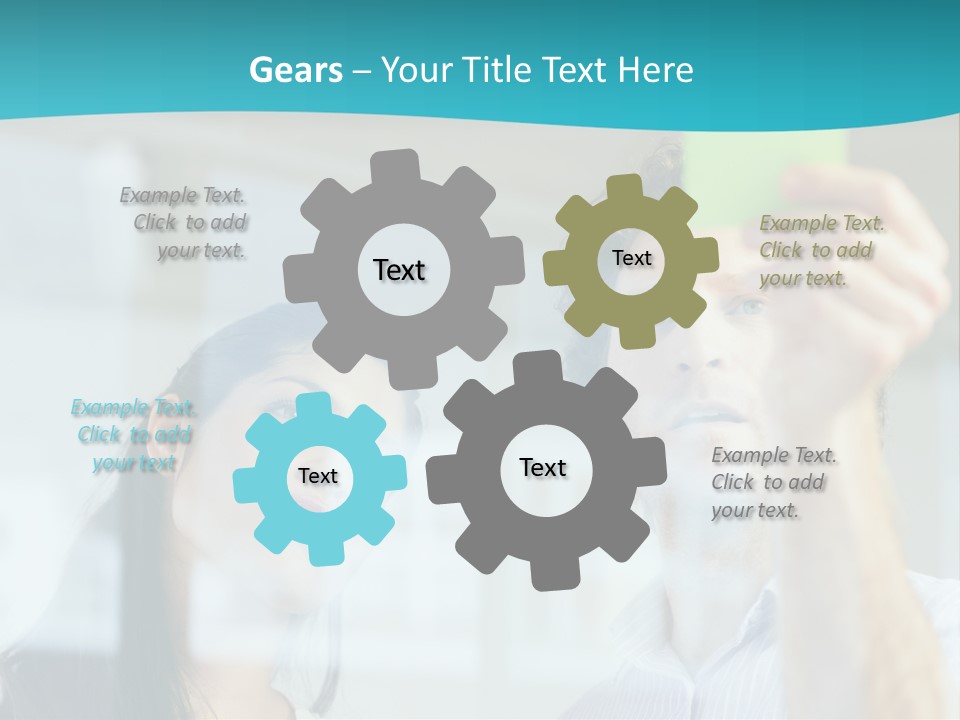 Gears – Your Title Text Here

Example Text. Click to add your text.

Text

Text

Example Text. Click to add your text.

Example Text. Click to add your text

Text

Text

Example Text. Click to add your text.